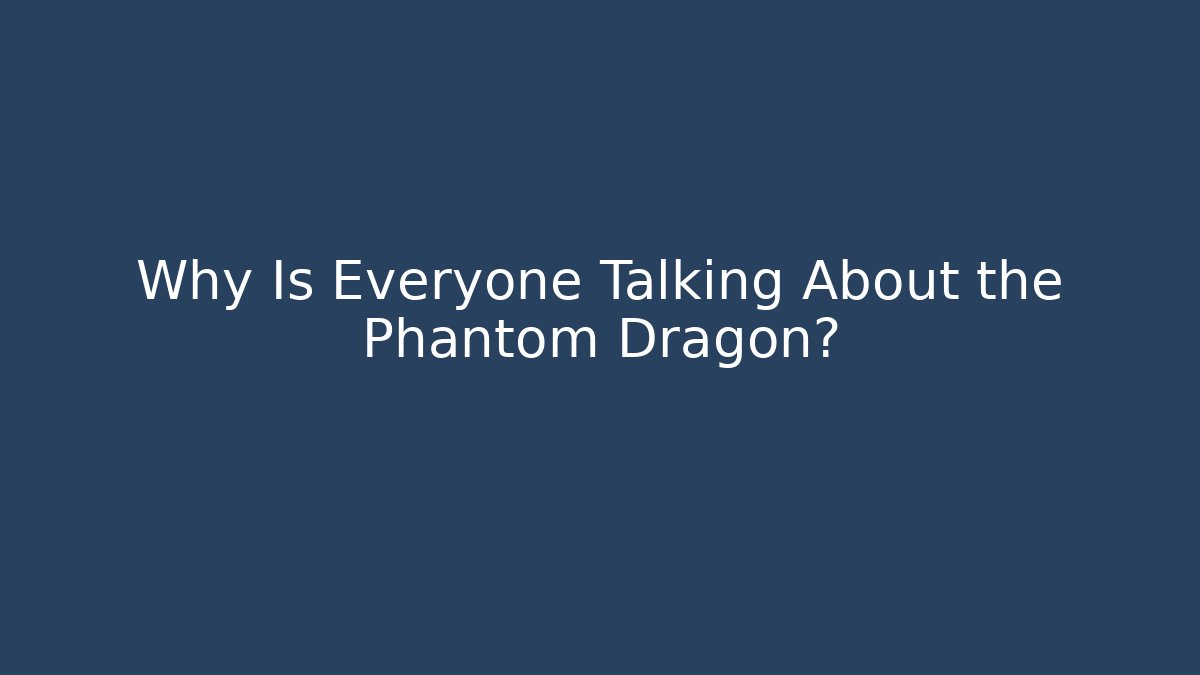 Why Is Everyone Talking About the Phantom Dragon?